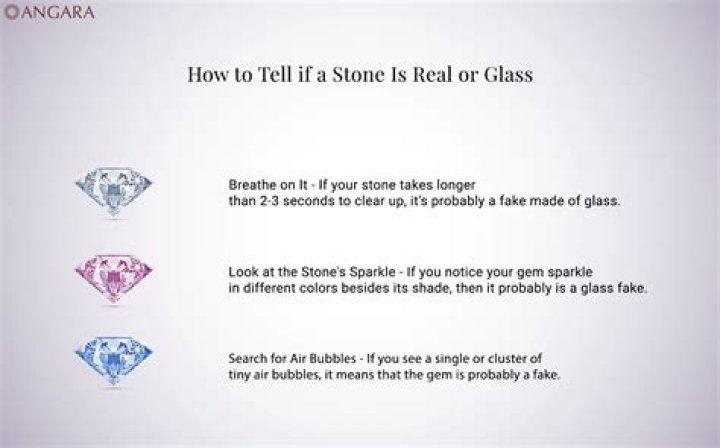 ANGARA

How to Tell if a Stone Is Real or Glass

Breathe on It - If your stone takes longer than 2-3 seconds to clear up, it's probably a fake made of glass.

Look at the Stone's Sparkle - If you notice your gem sparkle in different colors besides its shade, then it probably is a glass fake.

Search for Air Bubbles - If you see a single or cluster of tiny air bubbles, it means that the gem is probably a fake.